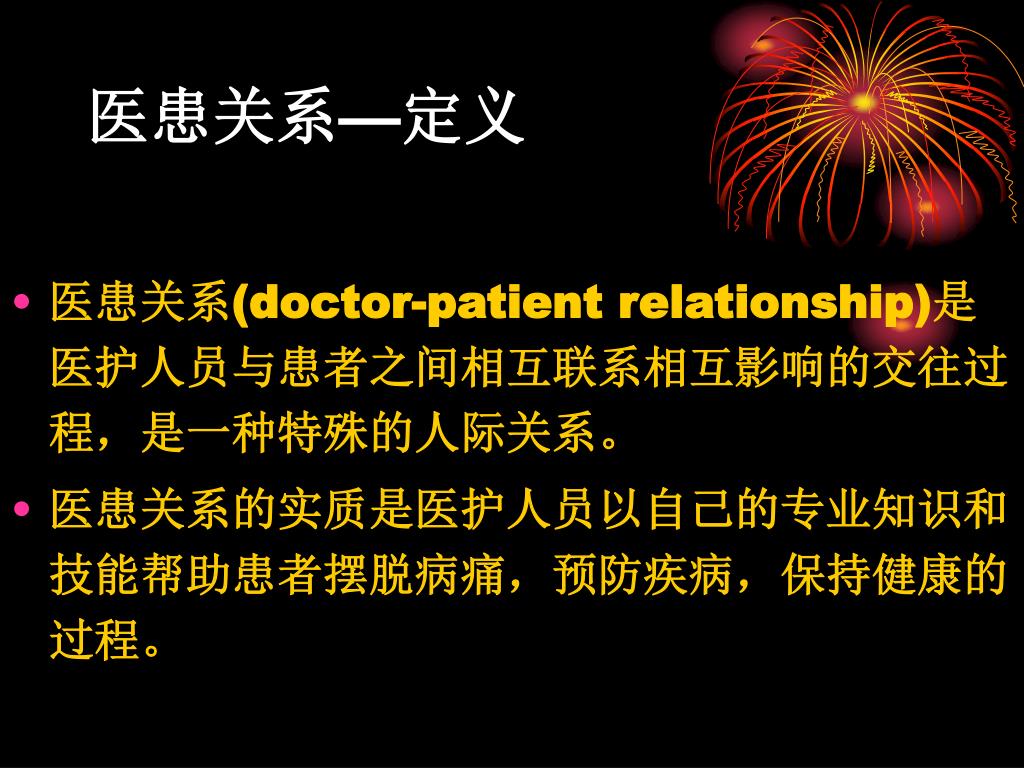 医患关系—定义

• 医患关系(doctor-patient relationship)是医护人员与患者之间相互联系相互影响的交往过程，是一种特殊的人际关系。

• 医患关系的实质是医护人员以自己的专业知识和技能帮助患者摆脱病痛，预防疾病，保持健康的过程。